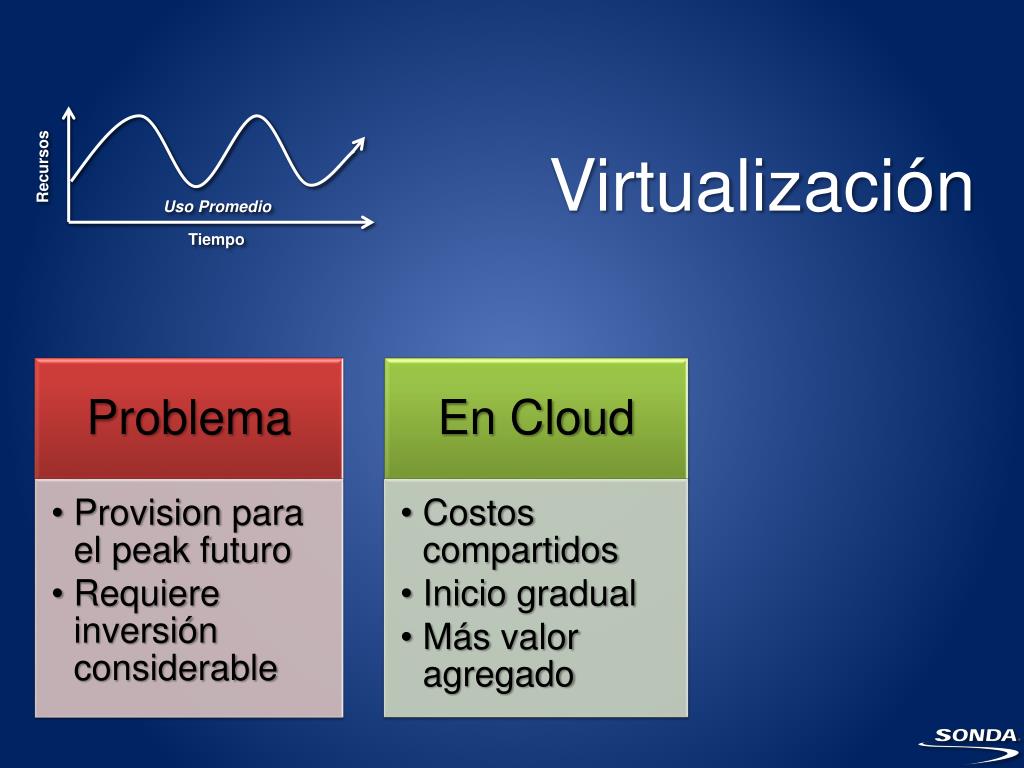 Recursos

Uso Promedio

Tiempo

Virtualización

Problema

• Provision para el peak futuro
• Requiere inversión considerable

En Cloud

• Costos compartidos
• Inicio gradual
• Más valor agregado

SONDA